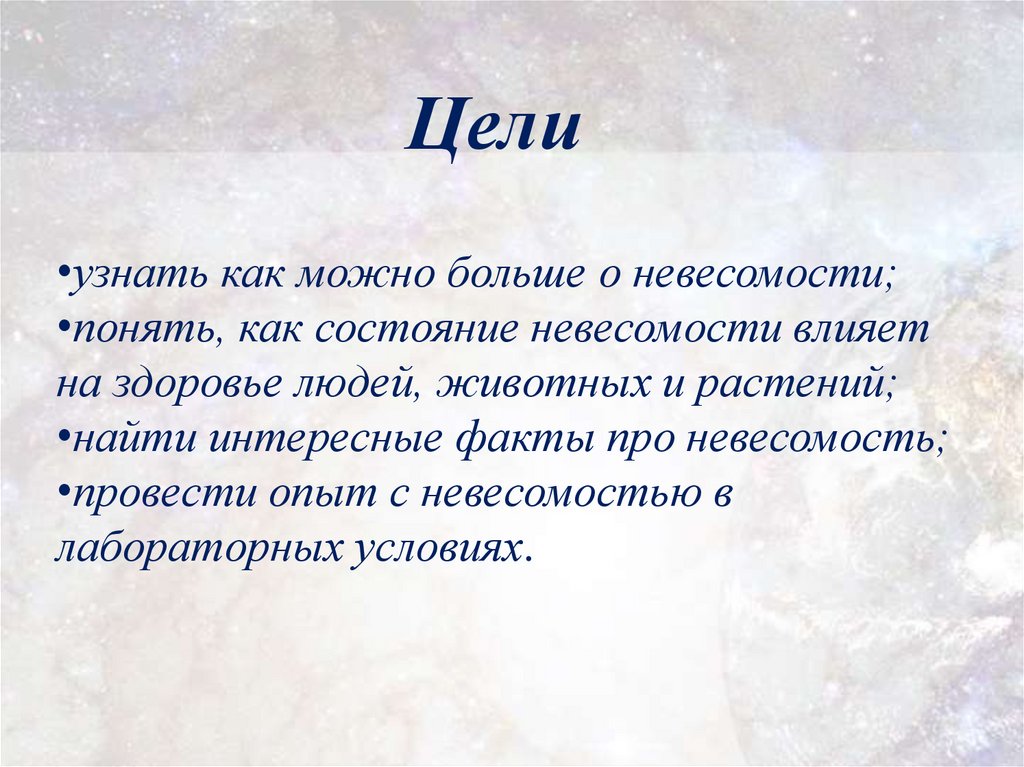 Цели

•узнать как можно больше о невесомости;
•понять, как состояние невесомости влияет на здоровье людей, животных и растений;
•найти интересные факты про невесомость;
•провести опыт с невесомостью в лабораторных условиях.